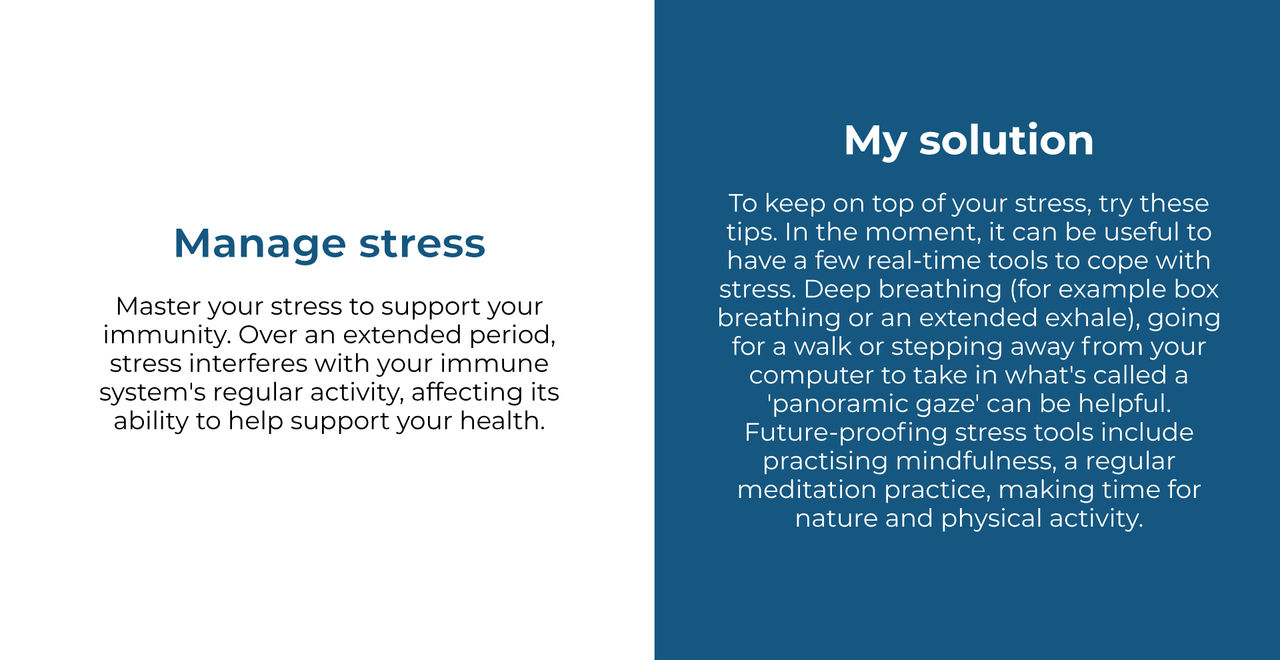 Manage stress

Master your stress to support your immunity. Over an extended period, stress interferes with your immune system's regular activity, affecting its ability to help support your health.

My solution

To keep on top of your stress, try these tips. In the moment, it can be useful to have a few real-time tools to cope with stress. Deep breathing (for example box breathing or an extended exhale), going for a walk or stepping away from your computer to take in what's called a 'panoramic gaze' can be helpful. Future-proofing stress tools include practising mindfulness, a regular meditation practice, making time for nature and physical activity.